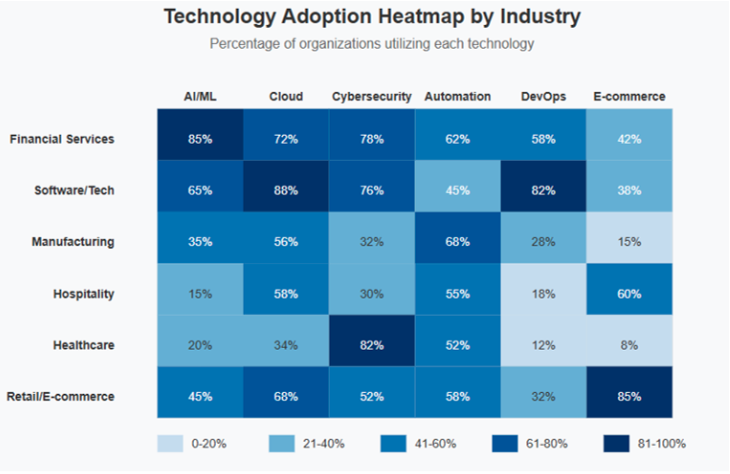 Technology Adoption Heatmap by Industry

Percentage of organizations utilizing each technology

| | AI/ML | Cloud | Cybersecurity | Automation | DevOps | E-commerce |
|---|---|---|---|---|---|---|
| Financial Services | 85% | 72% | 78% | 62% | 58% | 42% |
| Software/Tech | 65% | 88% | 76% | 45% | 82% | 38% |
| Manufacturing | 35% | 56% | 32% | 68% | 28% | 15% |
| Hospitality | 15% | 58% | 30% | 55% | 18% | 60% |
| Healthcare | 20% | 34% | 82% | 52% | 12% | 8% |
| Retail/E-commerce | 45% | 68% | 52% | 58% | 32% | 85% |

0-20% 21-40% 41-60% 61-80% 81-100%